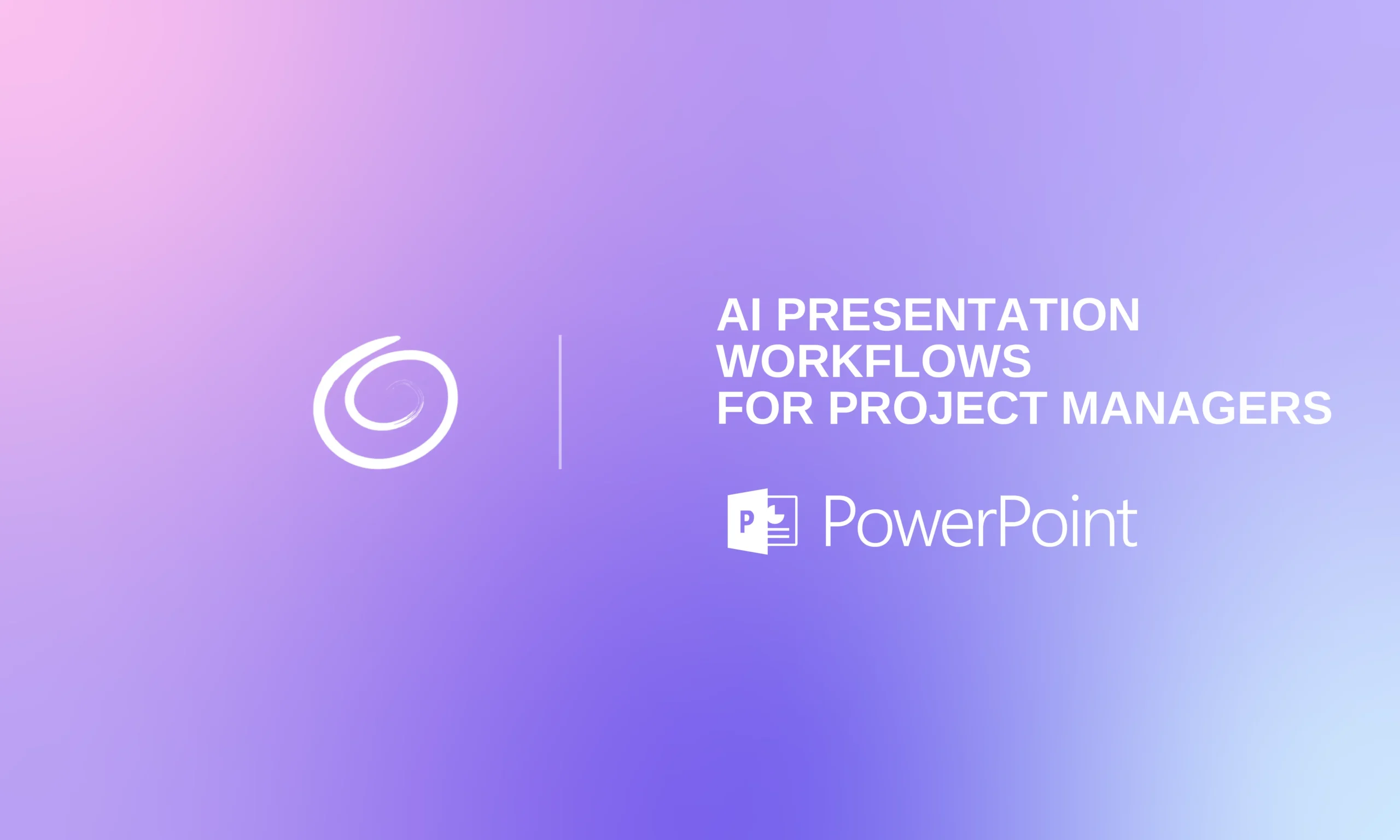 AI PRESENTATION WORKFLOWS FOR PROJECT MANAGERS

P PowerPoint